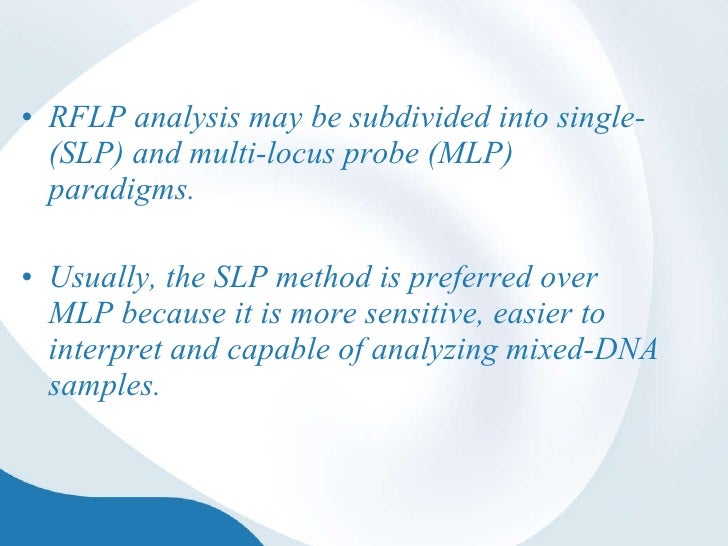 • RFLP analysis may be subdivided into single- (SLP) and multi-locus probe (MLP) paradigms.

• Usually, the SLP method is preferred over MLP because it is more sensitive, easier to interpret and capable of analyzing mixed-DNA samples.